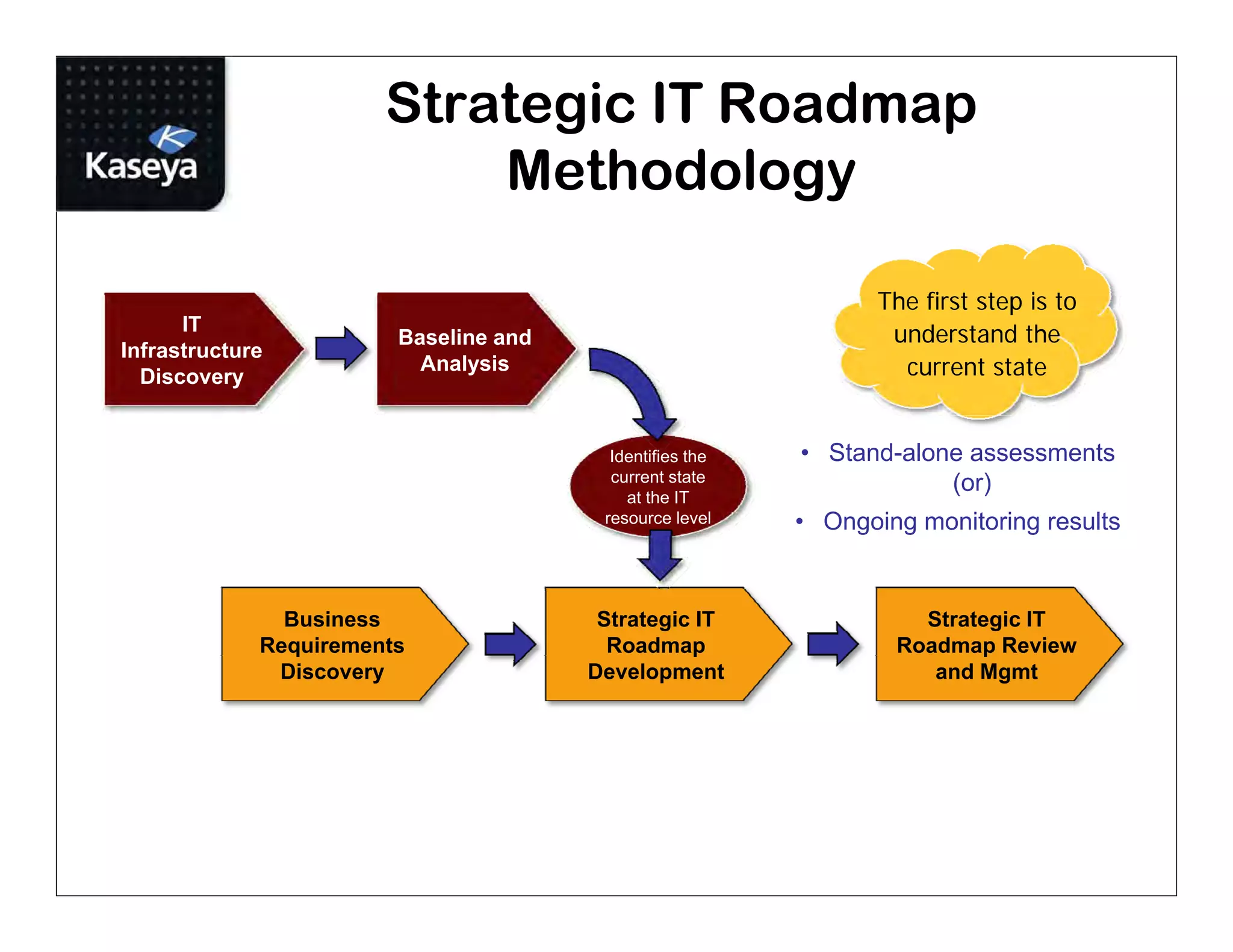 Kaseya

Strategic IT Roadmap Methodology

IT Infrastructure Discovery

Baseline and Analysis

The first step is to understand the current state

Identifies the current state at the IT resource level

• Stand-alone assessments
(or)
• Ongoing monitoring results

Business Requirements Discovery

Strategic IT Roadmap Development

Strategic IT Roadmap Review and Mgmt